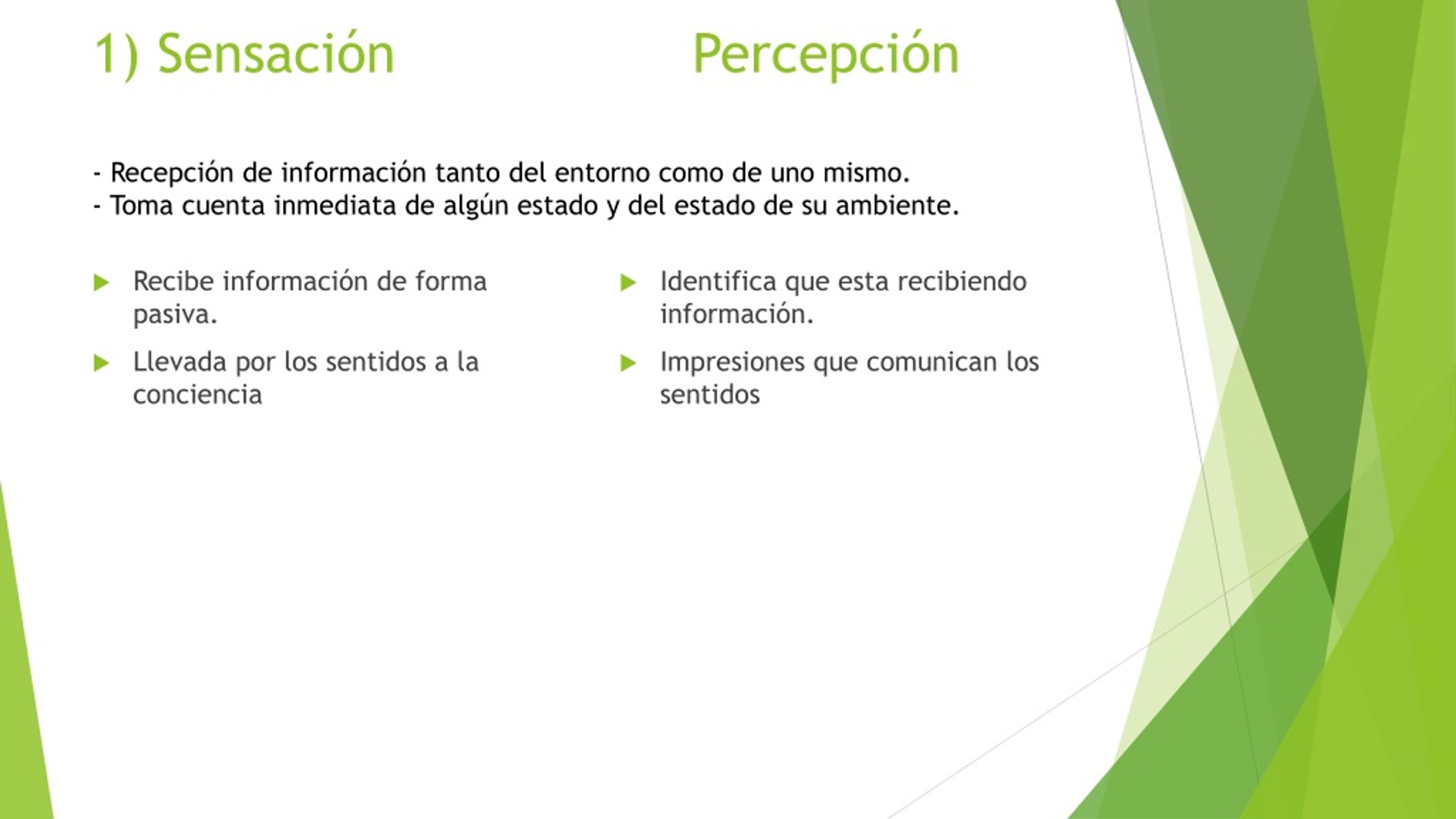 1) Sensación Percepción

- Recepción de información tanto del entorno como de uno mismo.
- Toma cuenta inmediata de algún estado y del estado de su ambiente.

Recibe información de forma pasiva.

Llevada por los sentidos a la conciencia

Identifica que esta recibiendo información.

Impresiones que comunican los sentidos